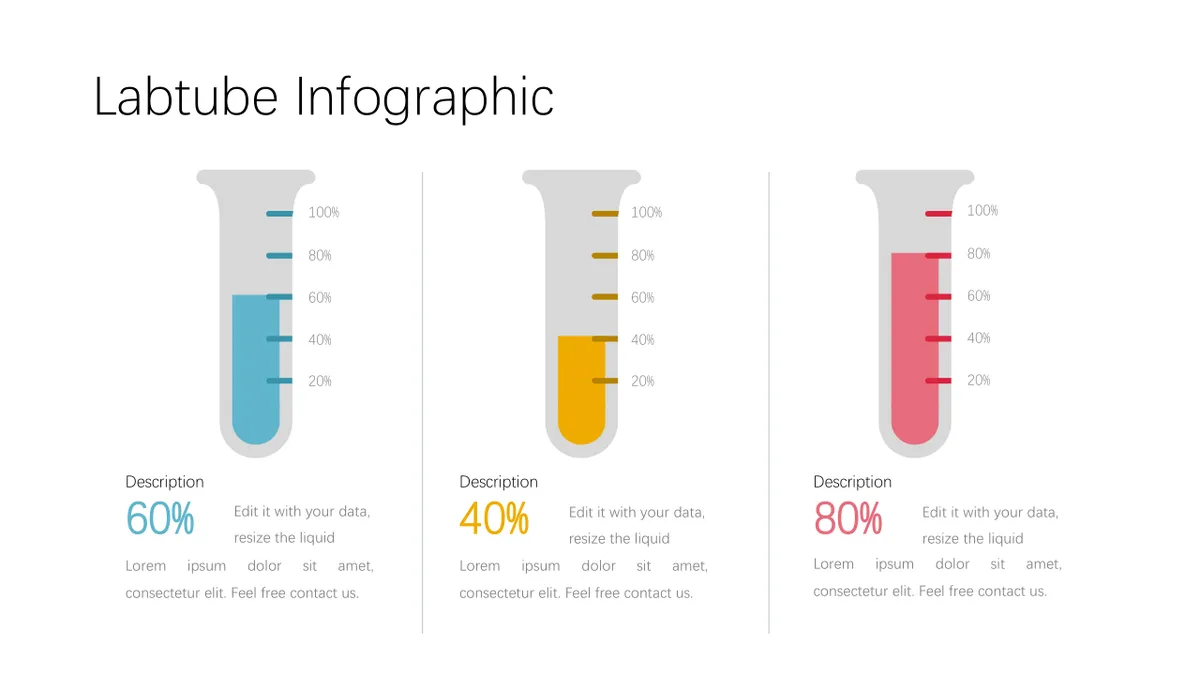 Labtube Infographic

100%
80%
60%
40%
20%

Description
60%
Edit it with your data, resize the liquid
Lorem ipsum dolor sit amet, consectetur elit. Feel free contact us.

100%
80%
60%
40%
20%

Description
40%
Edit it with your data, resize the liquid
Lorem ipsum dolor sit amet, consectetur elit. Feel free contact us.

100%
80%
60%
40%
20%

Description
80%
Edit it with your data, resize the liquid
Lorem ipsum dolor sit amet, consectetur elit. Feel free contact us.